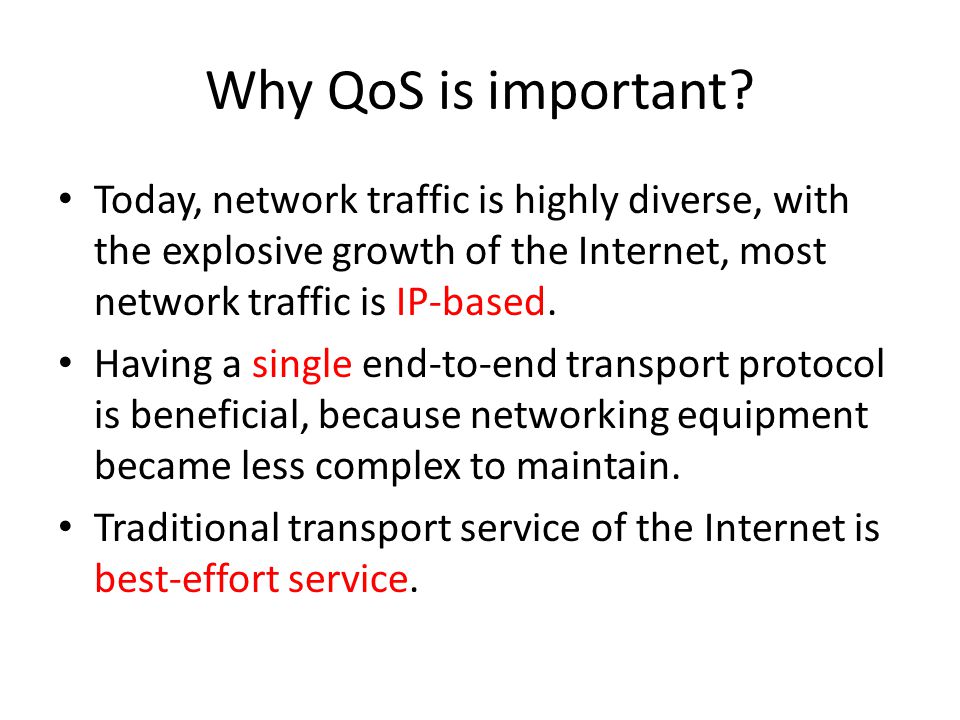 Why QoS is important?

• Today, network traffic is highly diverse, with the explosive growth of the Internet, most network traffic is IP-based.

• Having a single end-to-end transport protocol is beneficial, because networking equipment became less complex to maintain.

• Traditional transport service of the Internet is best-effort service.